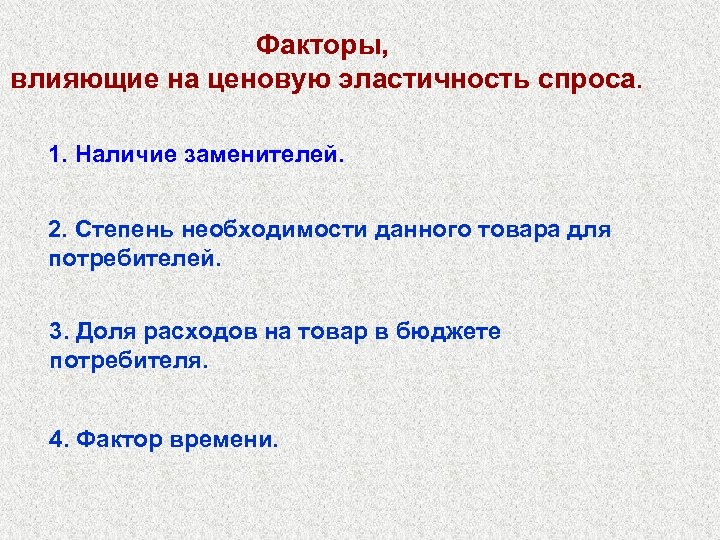 Факторы,
влияющие на ценовую эластичность спроса.

1. Наличие заменителей.

2. Степень необходимости данного товара для потребителей.

3. Доля расходов на товар в бюджете потребителя.

4. Фактор времени.